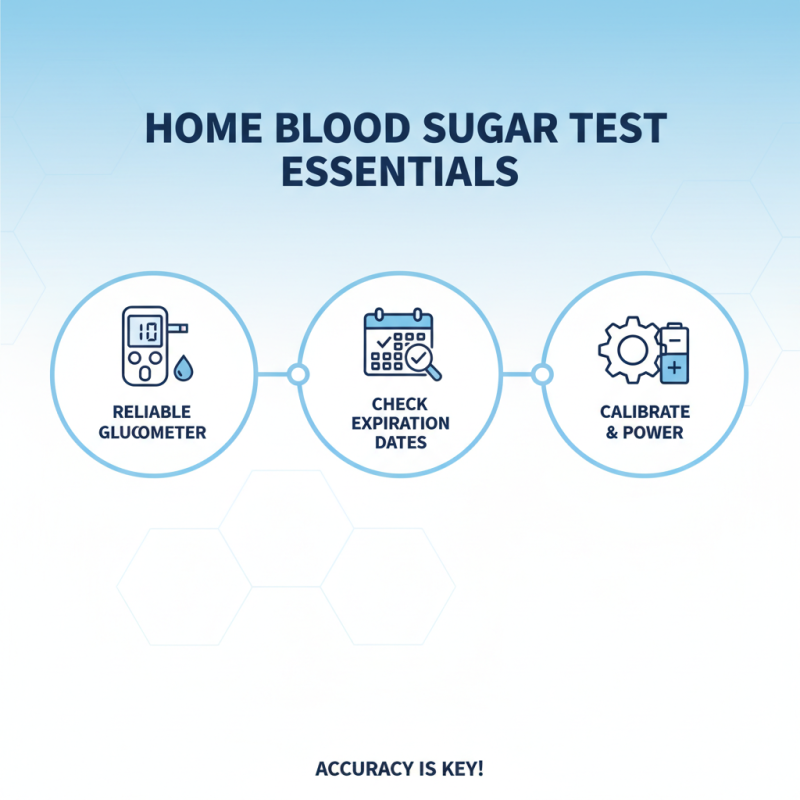 HOME BLOOD SUGAR TEST ESSENTIALS

10

RELIABLE GLUCOMETER

CHECK EXPIRATION DATES

CALIBRATE & POWER

ACCURACY IS KEY!